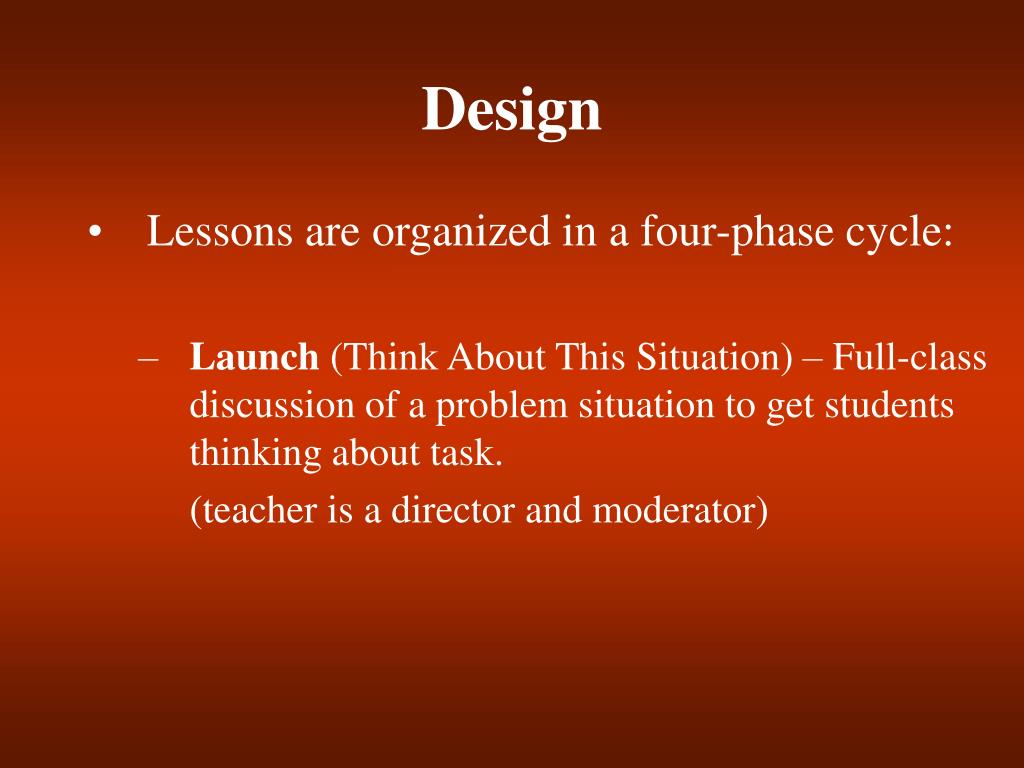 Design

• Lessons are organized in a four-phase cycle:

– Launch (Think About This Situation) – Full-class discussion of a problem situation to get students thinking about task.

(teacher is a director and moderator)